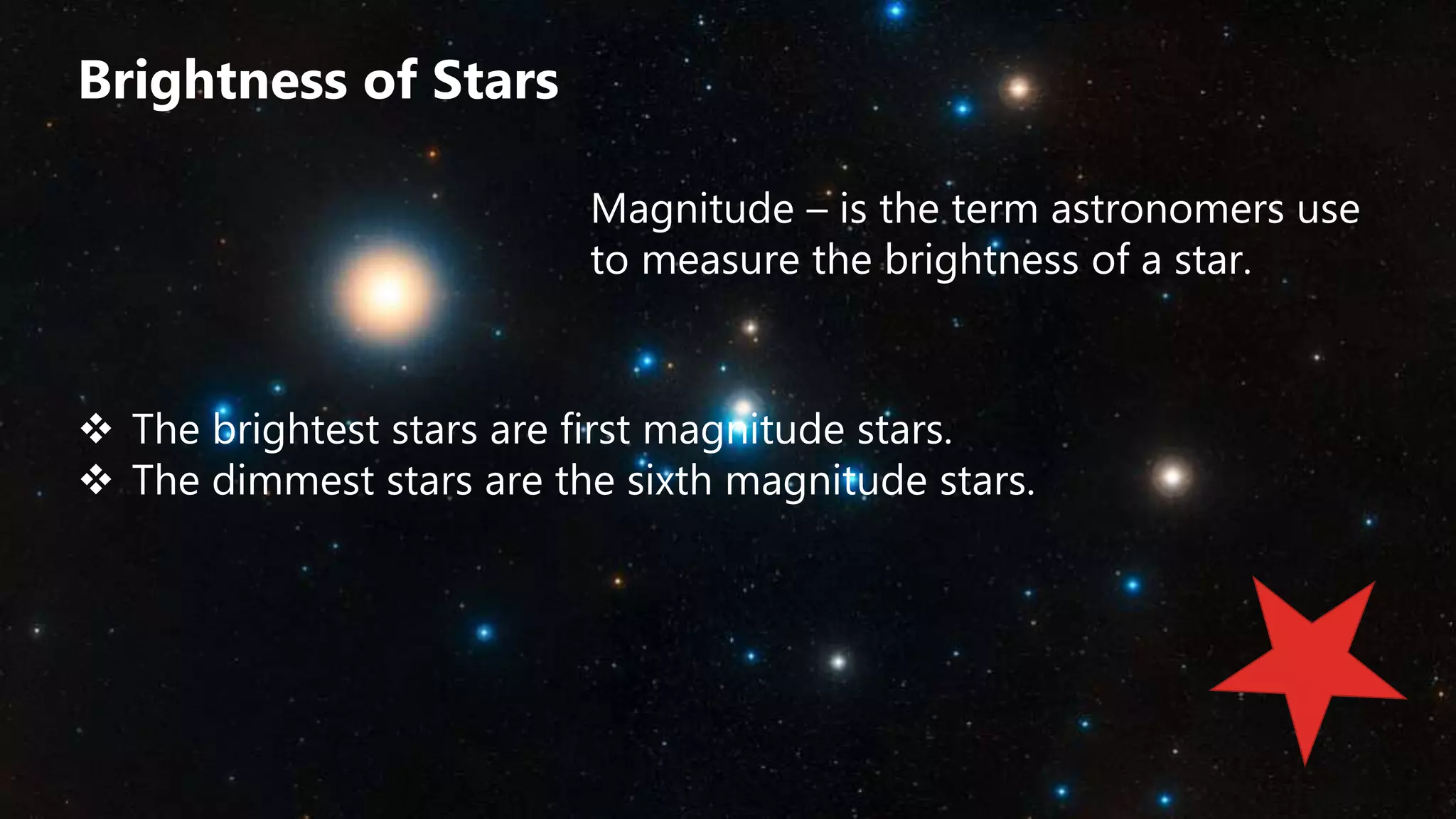 Brightness of Stars

Magnitude – is the term astronomers use to measure the brightness of a star.

❖ The brightest stars are first magnitude stars.
❖ The dimmest stars are the sixth magnitude stars.